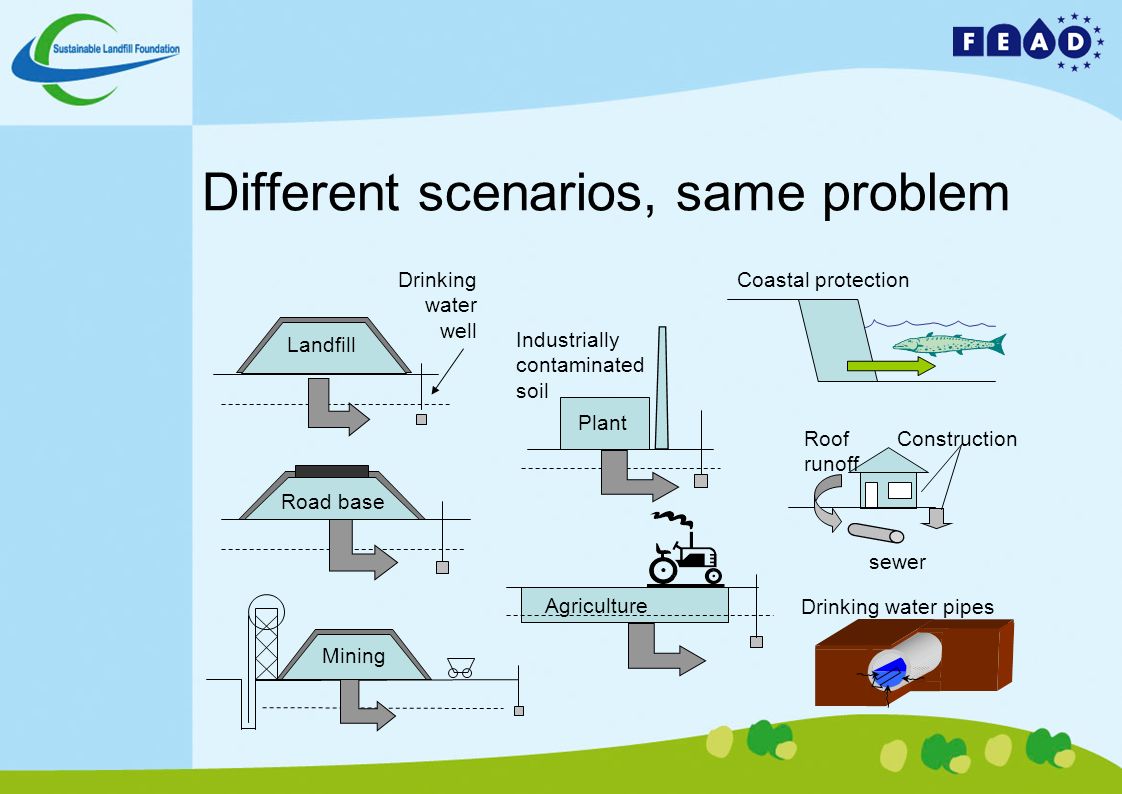 Sustainable Landfill Foundation

FEAD

Different scenarios, same problem

Drinking water well

Landfill

Road base

Mining

Industrially contaminated soil

Plant

Agriculture

Coastal protection

Roof runoff

Construction

sewer

Drinking water pipes